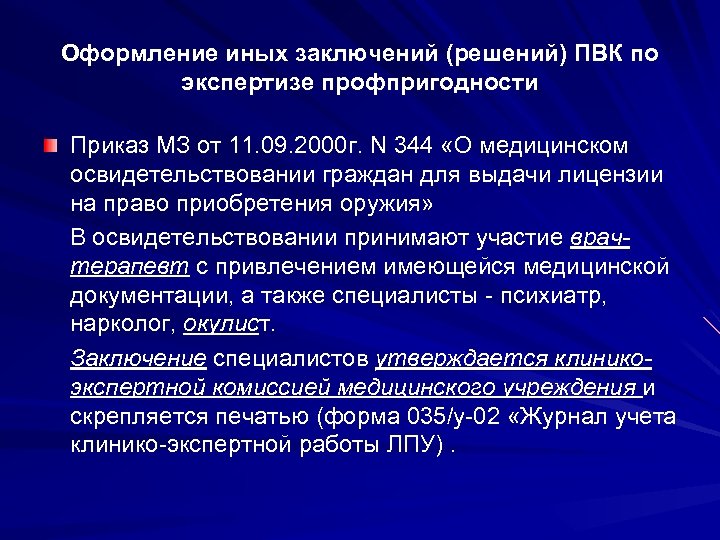 Оформление иных заключений (решений) ПВК по экспертизе профпригодности

Приказ МЗ от 11.09.2000г. N 344 «О медицинском освидетельствовании граждан для выдачи лицензии на право приобретения оружия»

В освидетельствовании принимают участие врач-терапевт с привлечением имеющейся медицинской документации, а также специалисты - психиатр, нарколог, окулист.

Заключение специалистов утверждается клинико-экспертной комиссией медицинского учреждения и скрепляется печатью (форма 035/у-02 «Журнал учета клинико-экспертной работы ЛПУ) .